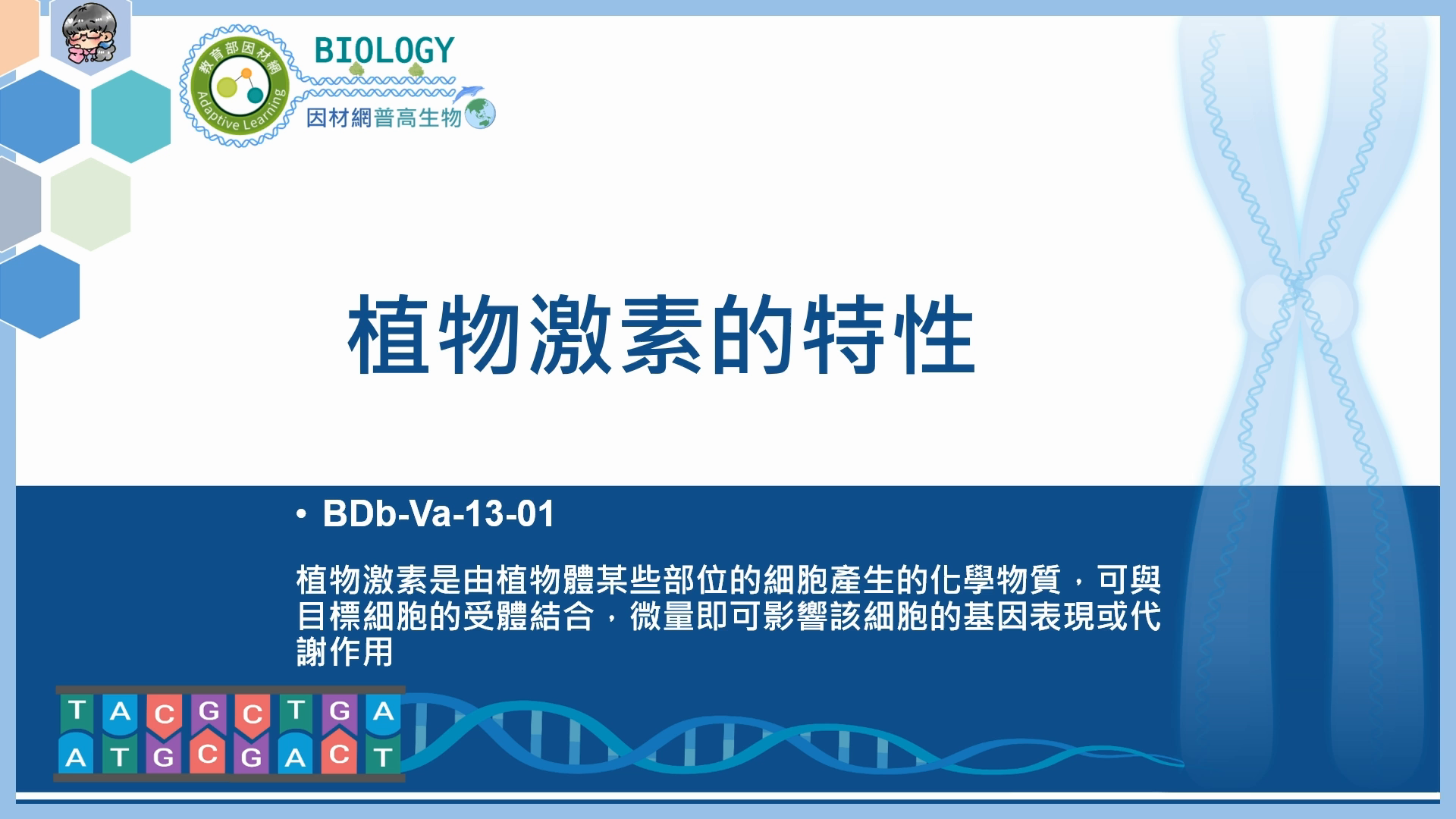 教育部因材網
Adaptive Learning
BIOLOGY
因材網普高生物

植物激素的特性

• BDb-Va-13-01

植物激素是由植物體某些部位的細胞產生的化學物質，可與目標細胞的受體結合，微量即可影響該細胞的基因表現或代謝作用

T A C G C T G A
A T G C G A C T